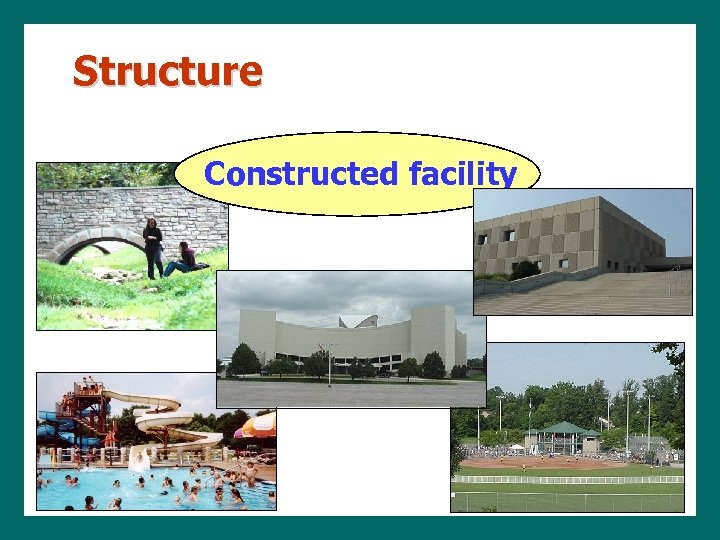 Structure

Constructed facility